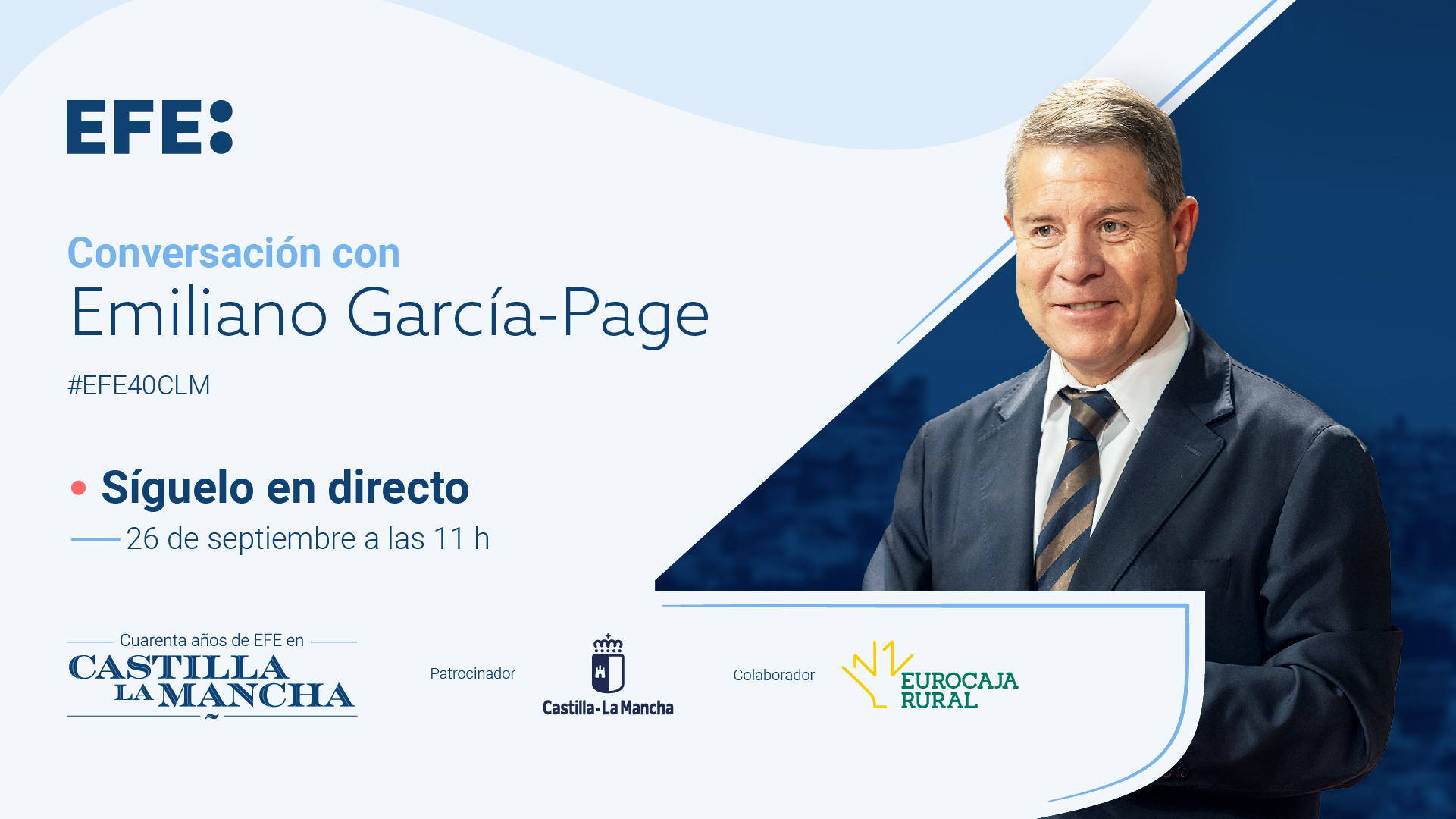 EFE:

Conversación con
Emiliano García-Page

#EFE40CLM

Síguelo en directo
26 de septiembre a las 11 h

Cuarenta años de EFE en
CASTILLA LA MANCHA

Patrocinador

Castilla-La Mancha

Colaborador

EUROCAJA RURAL